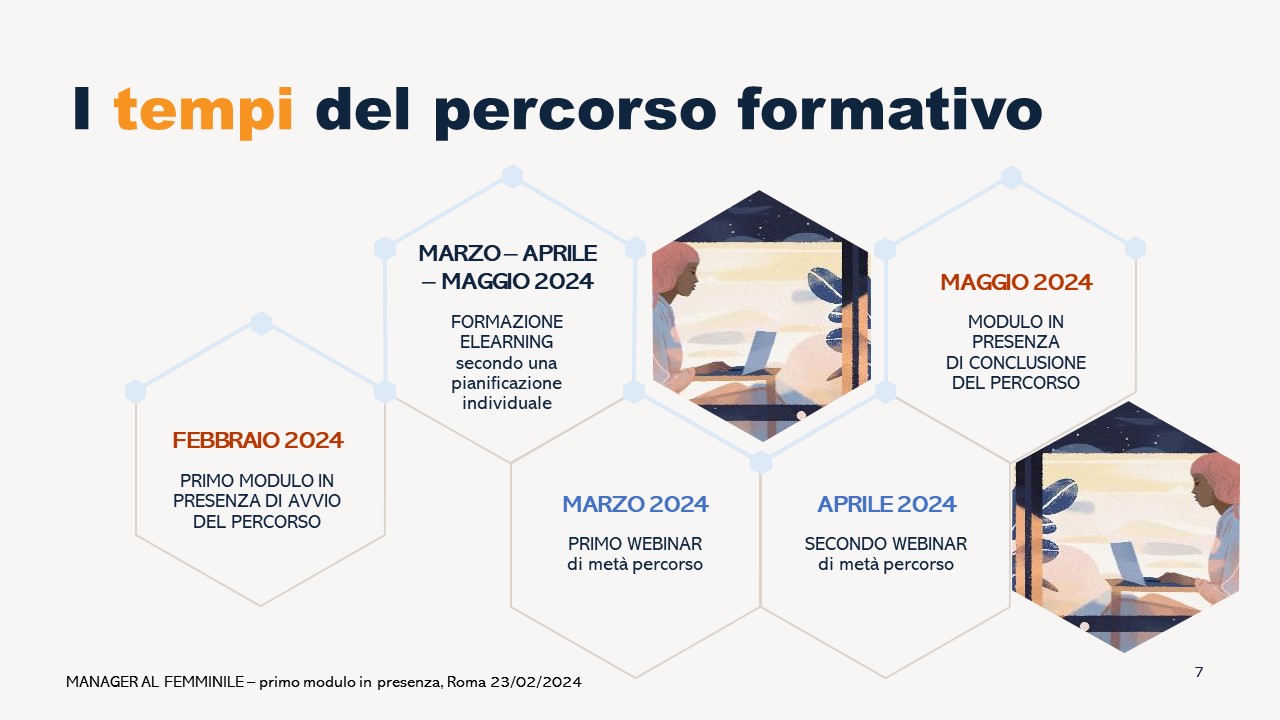 I tempi del percorso formativo

FEBBRAIO 2024

PRIMO MODULO IN PRESENZA DI AVVIO DEL PERCORSO

MARZO – APRILE – MAGGIO 2024

FORMAZIONE ELEARNING secondo una pianificazione individuale

MARZO 2024

PRIMO WEBINAR di metà percorso

APRILE 2024

SECONDO WEBINAR di metà percorso

MAGGIO 2024

MODULO IN PRESENZA DI CONCLUSIONE DEL PERCORSO

MANAGER AL FEMMINILE – primo modulo in presenza, Roma 23/02/2024

7